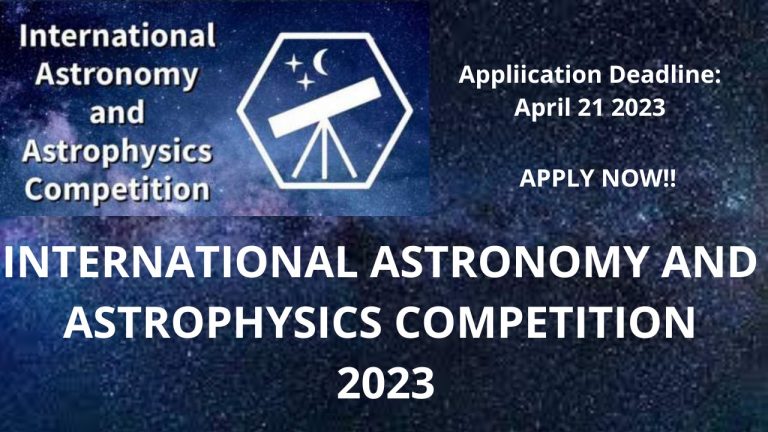 International Astronomy and Astrophysics Competition

Appliication Deadline: April 21 2023

APPLY NOW!!

INTERNATIONAL ASTRONOMY AND ASTROPHYSICS COMPETITION 2023